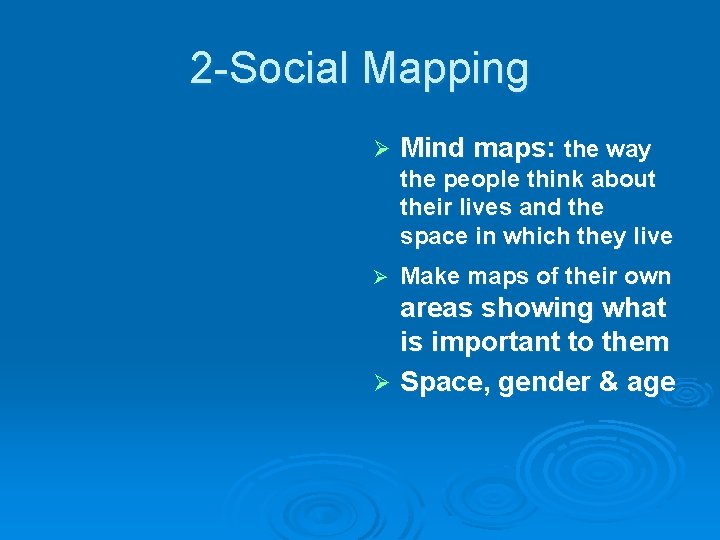 2-Social Mapping

➢ Mind maps: the way the people think about their lives and the space in which they live

➢ Make maps of their own areas showing what is important to them

➢ Space, gender & age